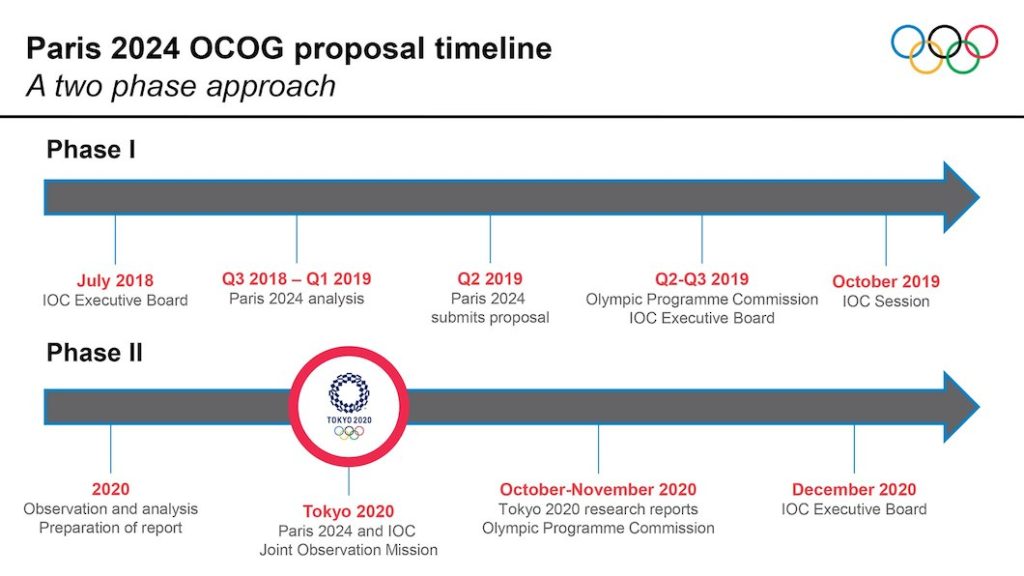 Paris 2024 OCOG proposal timeline
A two phase approach

Phase I

July 2018
IOC Executive Board

Q3 2018 – Q1 2019
Paris 2024 analysis

Q2 2019
Paris 2024 submits proposal

Q2-Q3 2019
Olympic Programme Commission
IOC Executive Board

October 2019
IOC Session

Phase II

TOKYO 2020

2020
Observation and analysis
Preparation of report

Tokyo 2020
Paris 2024 and IOC
Joint Observation Mission

October-November 2020
Tokyo 2020 research reports
Olympic Programme Commission

December 2020
IOC Executive Board